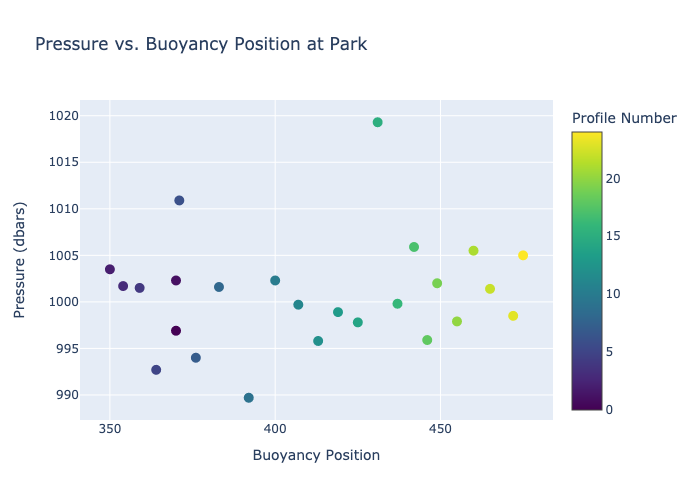 Pressure vs. Buoyancy Position at Park

Pressure (dbars)

1020
1015
1010
1005
1000
995
990

350
400
450

Buoyancy Position

Profile Number

20
15
10
5
0